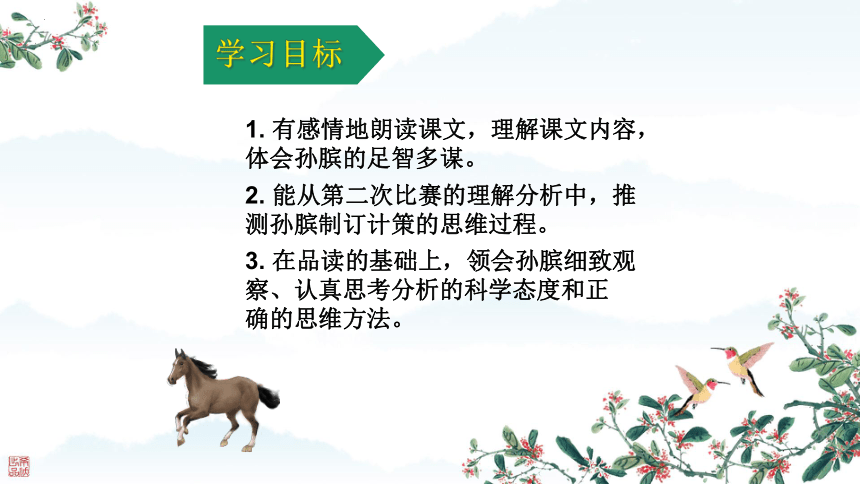 学习目标

1. 有感情地朗读课文，理解课文内容，体会孙膑的足智多谋。

2. 能从第二次比赛的理解分析中，推测孙膑制订计策的思维过程。

3. 在品读的基础上，领会孙膑细致观察、认真思考分析的科学态度和正确的思维方法。